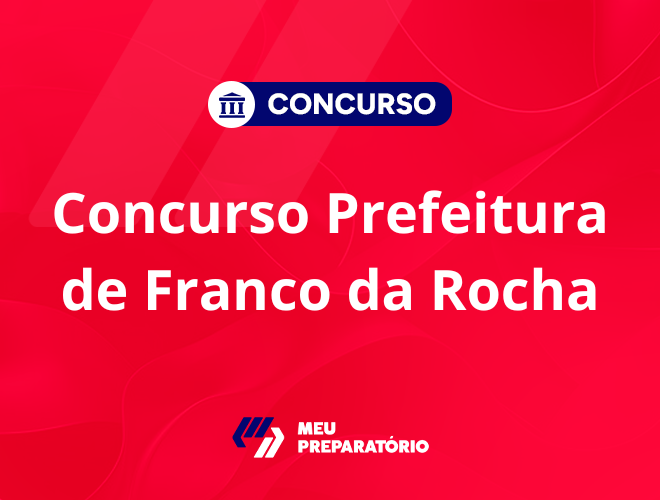 CONCURSO

Concurso Prefeitura de Franco da Rocha

MEU PREPARATÓRIO